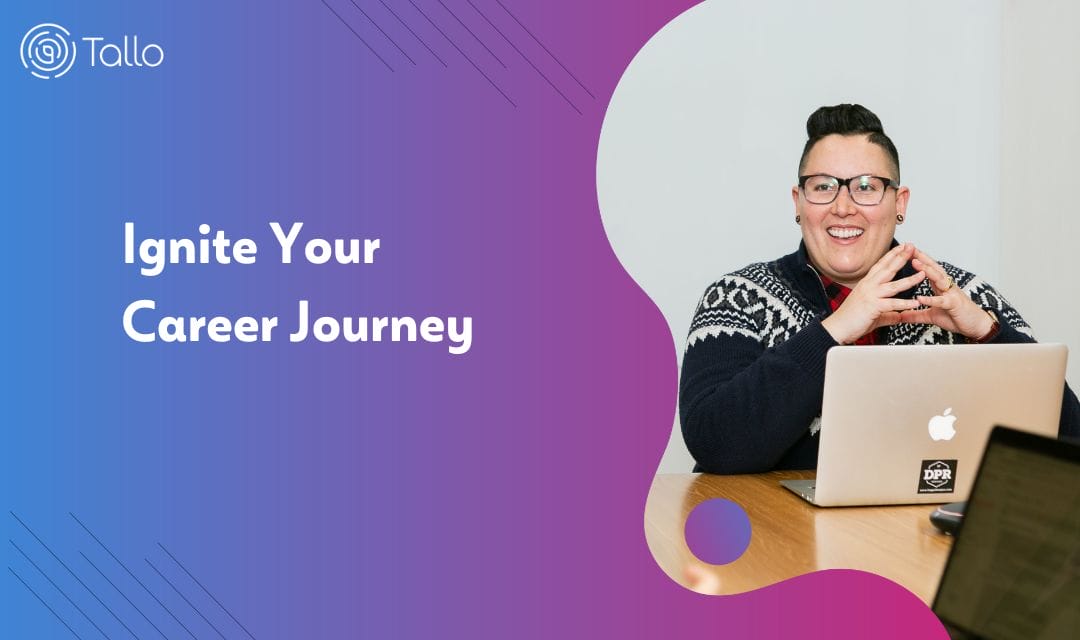 Tallo

Ignite Your Career Journey

DPR